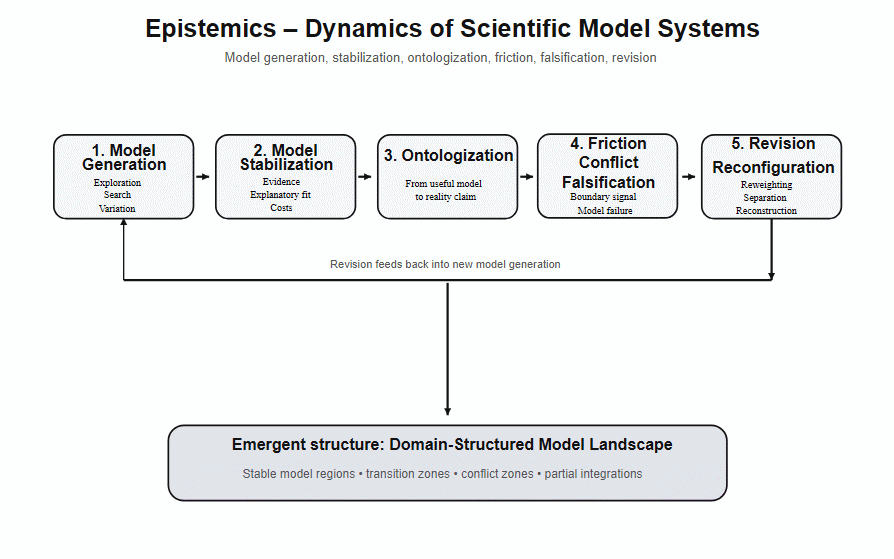 Epistemics – Dynamics of Scientific Model Systems

Model generation, stabilization, ontologization, friction, falsification, revision

1. Model Generation
Exploration
Search
Variation

2. Model Stabilization
Evidence
Explanatory fit
Costs

3. Ontologization
From useful model to reality claim

4. Friction Conflict Falsification
Boundary signal
Model failure

5. Revision Reconfiguration
Reweighting
Separation
Reconstruction

Revision feeds back into new model generation

Emergent structure: Domain-Structured Model Landscape

Stable model regions • transition zones • conflict zones • partial integrations